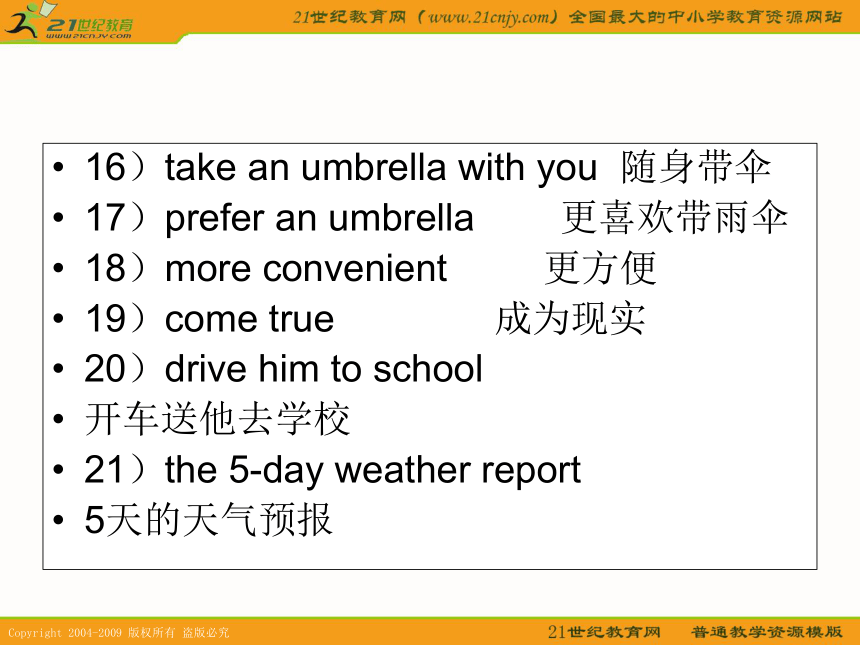 21世纪教育
www.21cnjy.com

21世纪教育网（www.21cnjy.com）全国最大的中小学教育资源网站

• 16）take an umbrella with you 随身带伞
• 17）prefer an umbrella 更喜欢带雨伞
• 18）more convenient 更方便
• 19）come true 成为现实
• 20）drive him to school
• 开车送他去学校
• 21）the 5-day weather report
• 5天的天气预报

Copyright 2004-2009 版权所有 盗版必究

21世纪教育网 普通教学资源模版